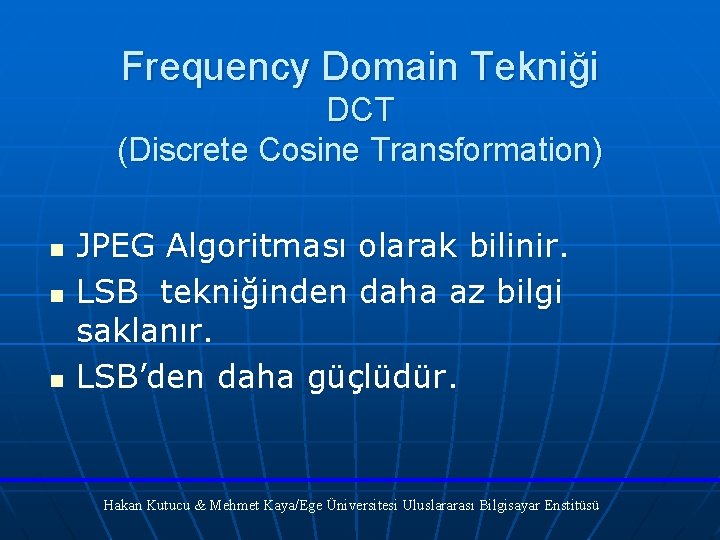 Frequency Domain Tekniği
DCT
(Discrete Cosine Transformation)

- JPEG Algoritması olarak bilinir.
- LSB tekniğinden daha az bilgi saklanır.
- LSB'den daha güçlüdür.

Hakan Kutucu & Mehmet Kaya/Ege Üniversitesi Uluslararası Bilgisayar Enstitüsü